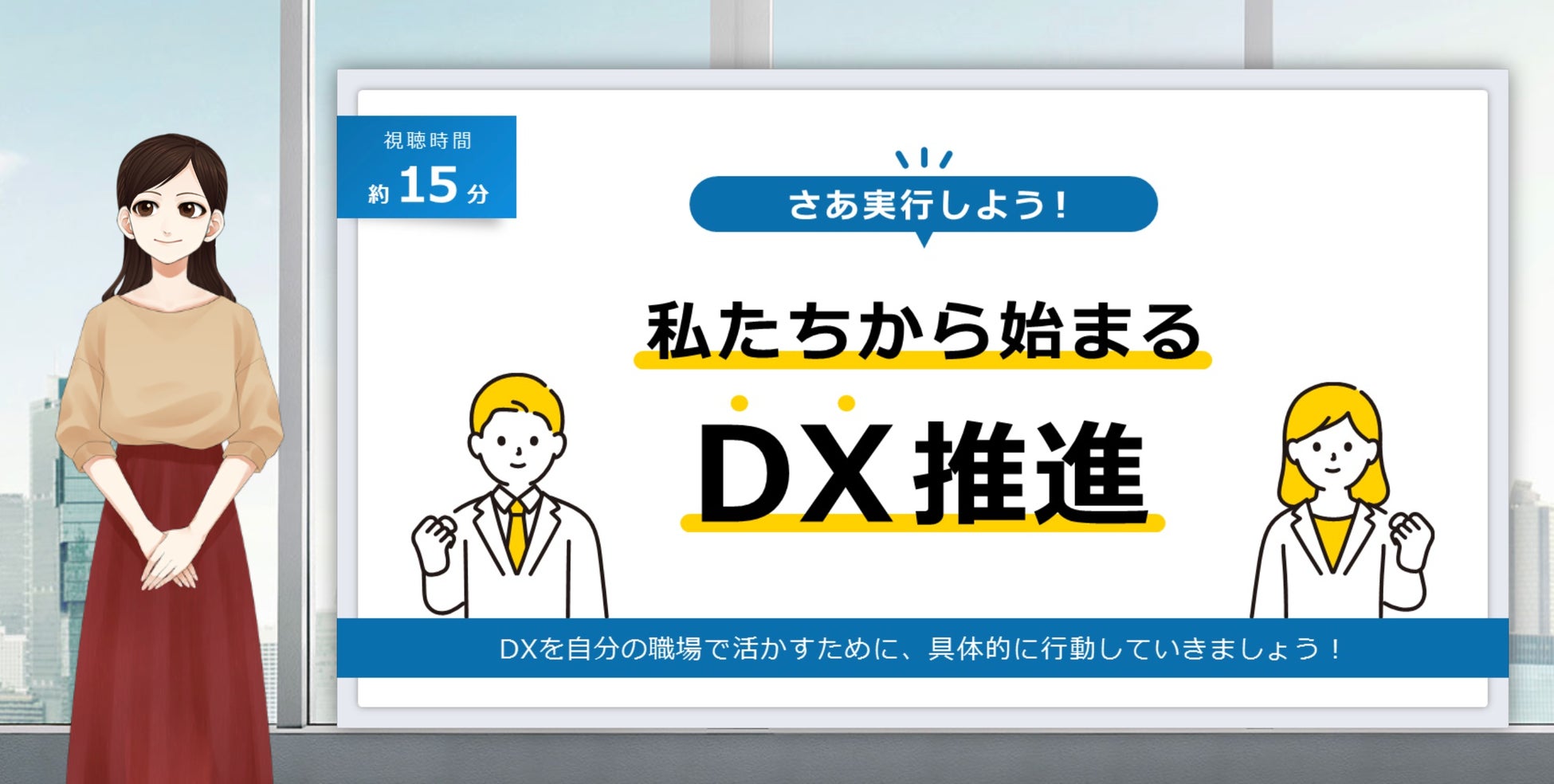 視聴時間
約 15 分

さあ実行しよう！

私たちから始まる
DX推進

DXを自分の職場で活かすために、具体的に行動していきましょう！